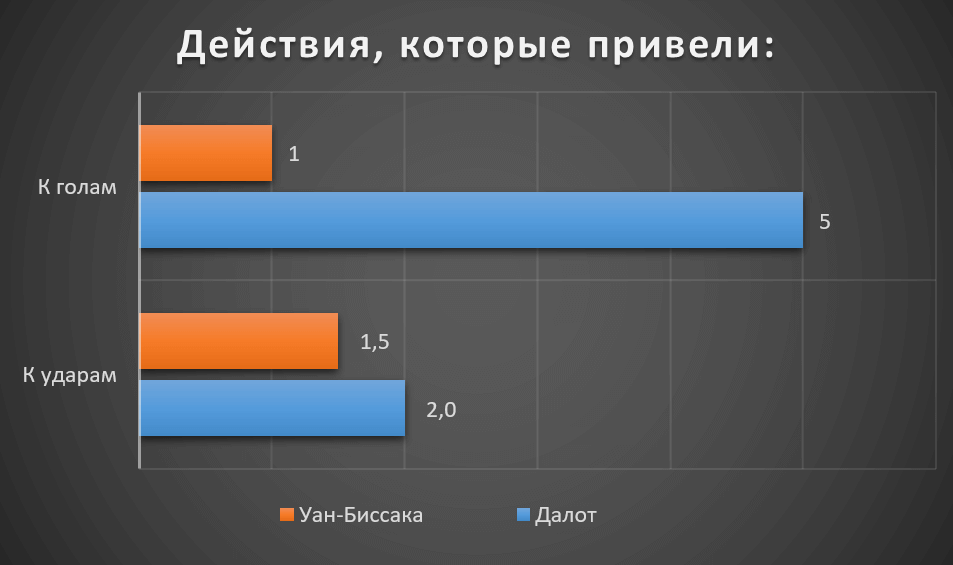 Действия, которые привели:

К голам

1

5

К ударам

1,5

2,0

Уан-Биссака

Далот